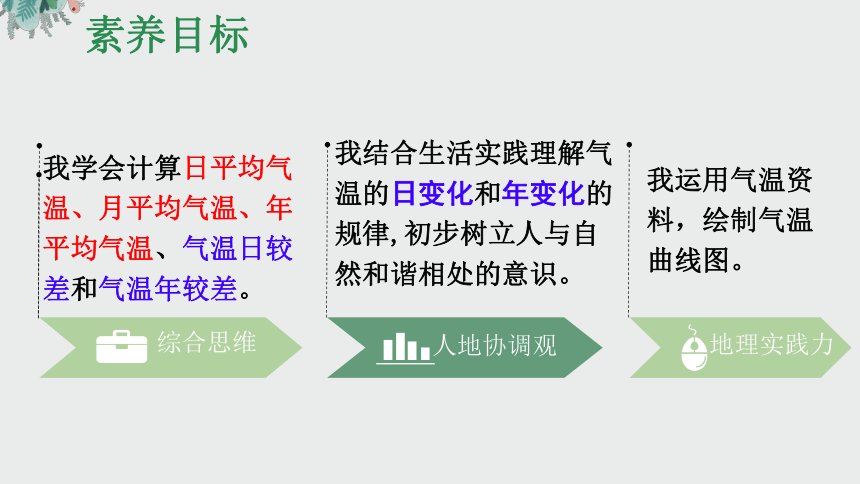 素养目标

我学会计算日平均气温、月平均气温、年平均气温、气温日较差和气温年较差。

综合思维

我结合生活实践理解气温的日变化和年变化的规律,初步树立人与自然和谐相处的意识。

人地协调观

我运用气温资料，绘制气温曲线图。

地理实践力